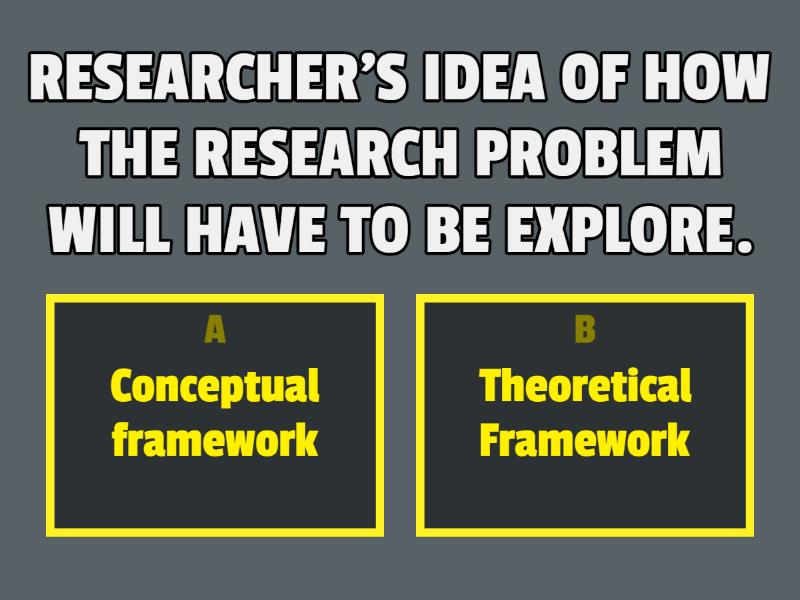 RESEARCHER'S IDEA OF HOW THE RESEARCH PROBLEM WILL HAVE TO BE EXPLORE.

A
Conceptual framework

B
Theoretical Framework